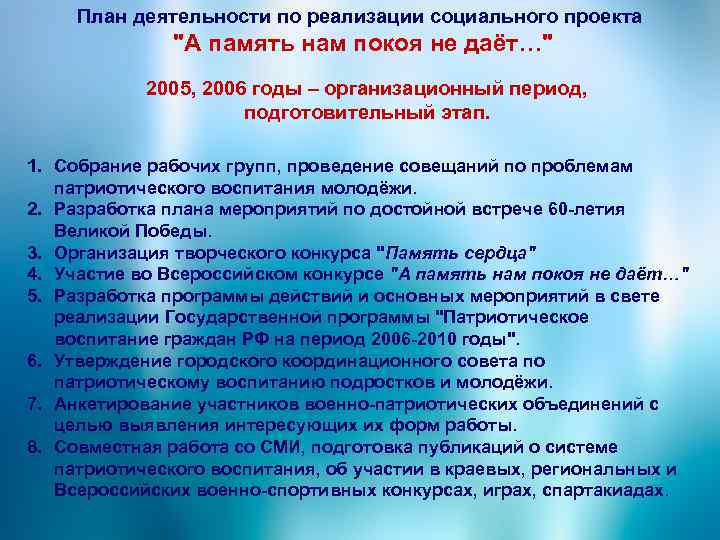 План деятельности по реализации социального проекта
"А память нам покоя не даёт…"

2005, 2006 годы – организационный период, подготовительный этап.

1. Собрание рабочих групп, проведение совещаний по проблемам патриотического воспитания молодёжи.
2. Разработка плана мероприятий по достойной встрече 60-летия Великой Победы.
3. Организация творческого конкурса "Память сердца"
4. Участие во Всероссийском конкурсе "А память нам покоя не даёт…"
5. Разработка программы действий и основных мероприятий в свете реализации Государственной программы "Патриотическое воспитание граждан РФ на период 2006-2010 годы".
6. Утверждение городского координационного совета по патриотическому воспитанию подростков и молодёжи.
7. Анкетирование участников военно-патриотических объединений с целью выявления интересующих их форм работы.
8. Совместная работа со СМИ, подготовка публикаций о системе патриотического воспитания, об участии в краевых, региональных и Всероссийских военно-спортивных конкурсах, играх, спартакиадах.